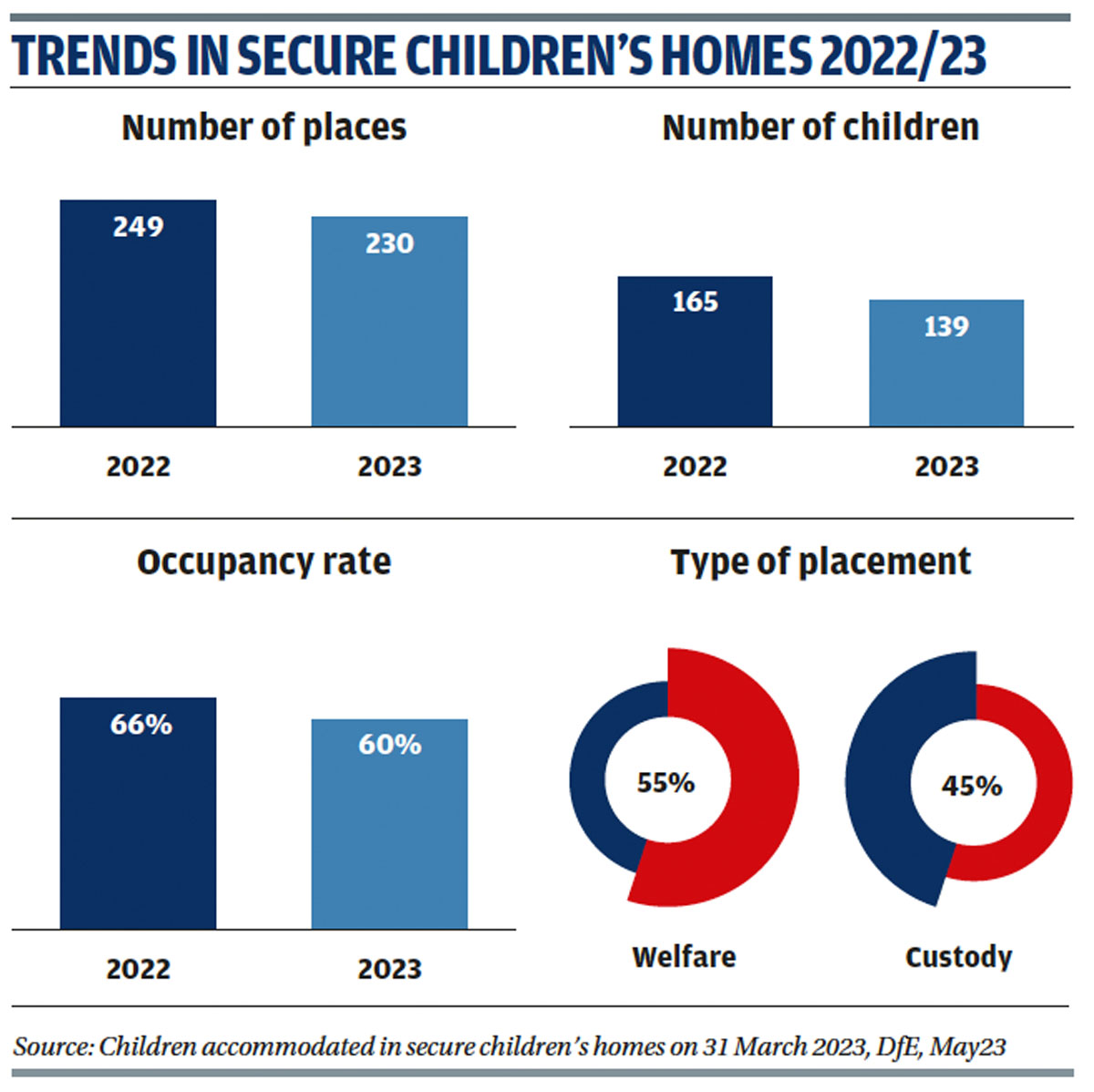 TRENDS IN SECURE CHILDREN'S HOMES 2022/23

Number of places

249

230

2022

2023

Number of children

165

139

2022

2023

Occupancy rate

66%

60%

2022

2023

Type of placement

55%

45%

Welfare

Custody

Source: Children accommodated in secure children's homes on 31 March 2023, DfE, May23